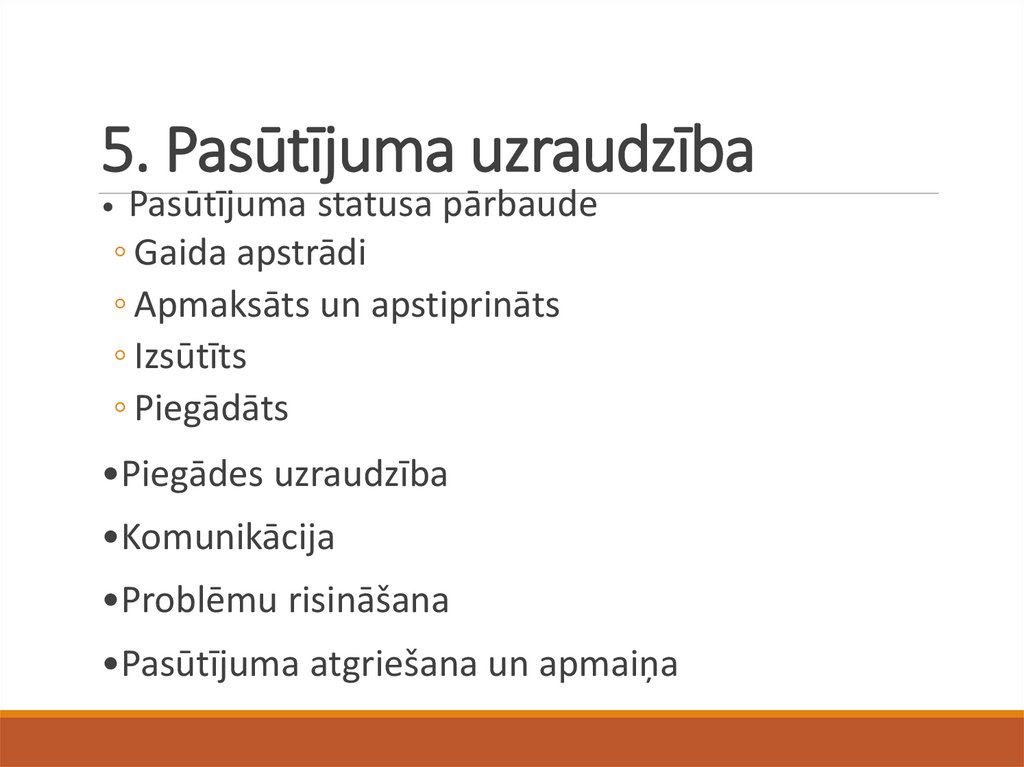 5. Pasūtījuma uzraudzība

• Pasūtījuma statusa pārbaude
◦ Gaida apstrādi
◦ Apmaksāts un apstiprināts
◦ Izsūtīts
◦ Piegādāts

•Piegādes uzraudzība

•Komunikācija

•Problēmu risināšana

•Pasūtījuma atgriešana un apmaiņa